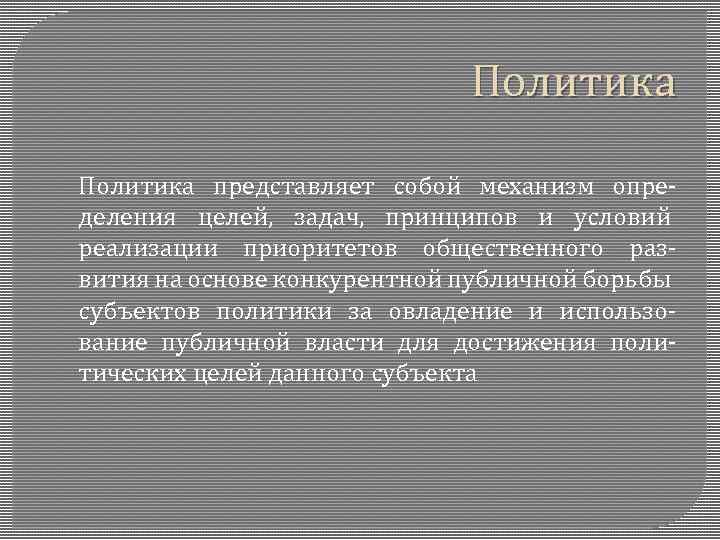 Политика

Политика представляет собой механизм определения целей, задач, принципов и условий реализации приоритетов общественного развития на основе конкурентной публичной борьбы субъектов политики за овладение и использование публичной власти для достижения политических целей данного субъекта